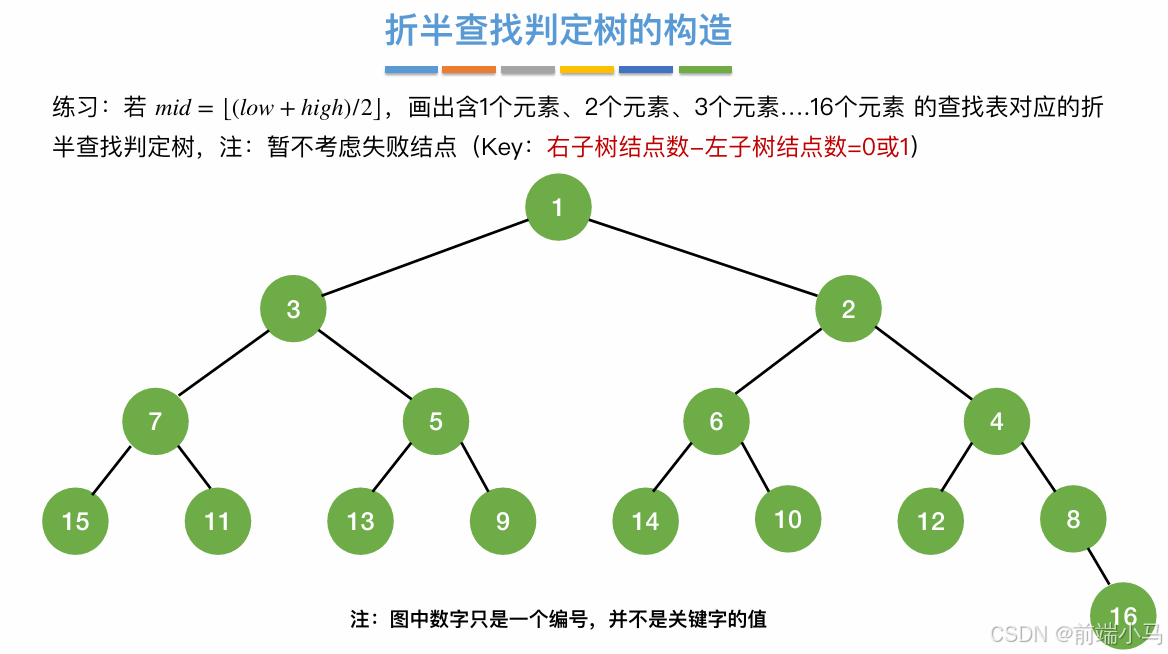 折半查找判定树的构造

练习：若 $mid = \lfloor (low + high)/2 \rfloor$，画出含1个元素、2个元素、3个元素….16个元素 的查找表对应的折半查找判定树，注：暂不考虑失败结点（Key：右子树结点数-左子树结点数=0或1）

1

3

2

7

5

6

4

15

11

13

9

14

10

12

8

16

注：图中数字只是一个编号，并不是关键字的值

CSDN @前端小马